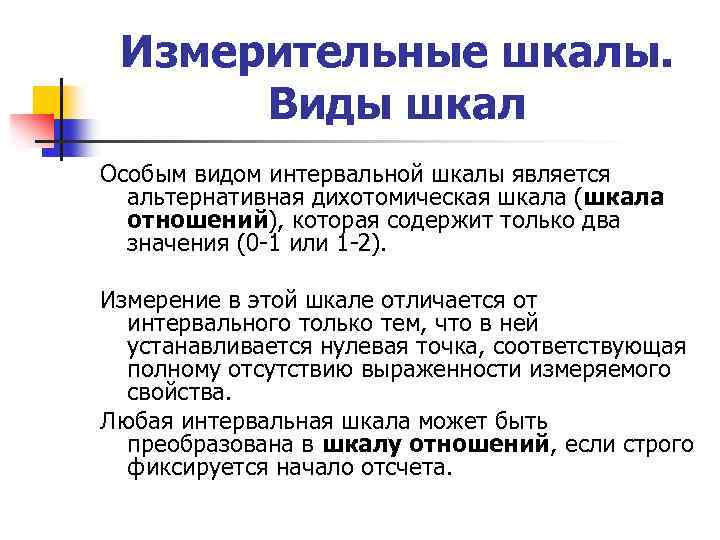 Измерительные шкалы. Виды шкал

Особым видом интервальной шкалы является альтернативная дихотомическая шкала (шкала отношений), которая содержит только два значения (0-1 или 1-2).

Измерение в этой шкале отличается от интервального только тем, что в ней устанавливается нулевая точка, соответствующая полному отсутствию выраженности измеряемого свойства.

Любая интервальная шкала может быть преобразована в шкалу отношений, если строго фиксируется начало отсчета.